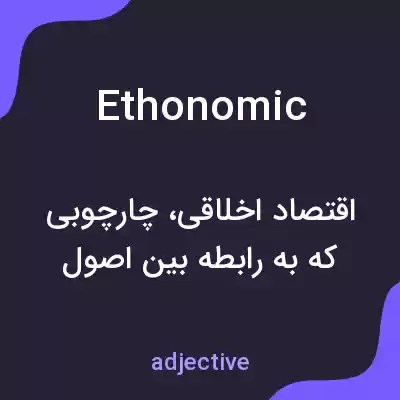 Ethonomic

اقتصاد اخلاقی، چارچوبی که به رابطه بین اصول

adjective